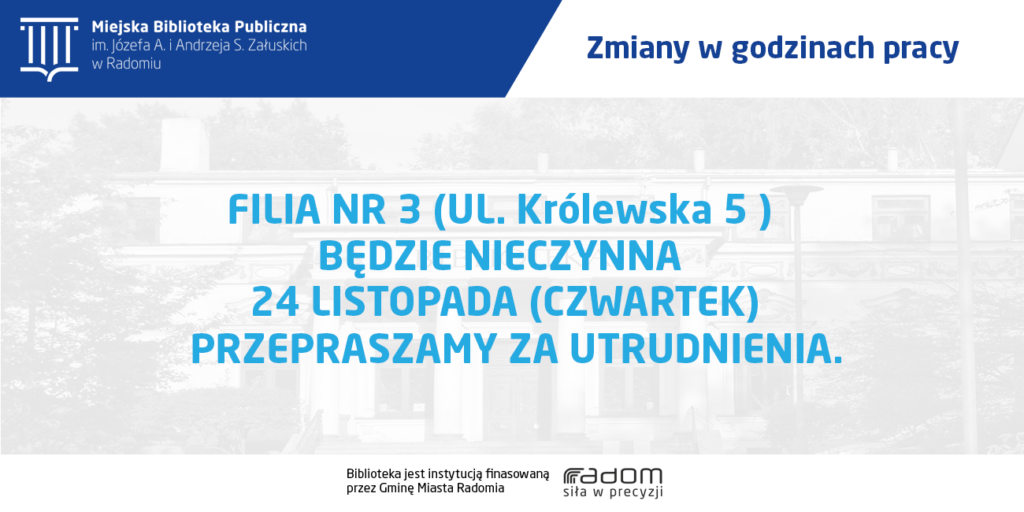 Miejska Biblioteka Publiczna
im. Józefa A. i Andrzeja S. Załuskich
w Radomiu

Zmiany w godzinach pracy

FILIA NR 3 (UL. Królewska 5 )
BĘDZIE NIECZYNNA
24 LISTOPADA (CZWARTEK)
PRZEPRASZAMY ZA UTRUDNIENIA.

Biblioteka jest instytucją finasowaną przez Gminę Miasta Radomia

radom
siła w precyzji